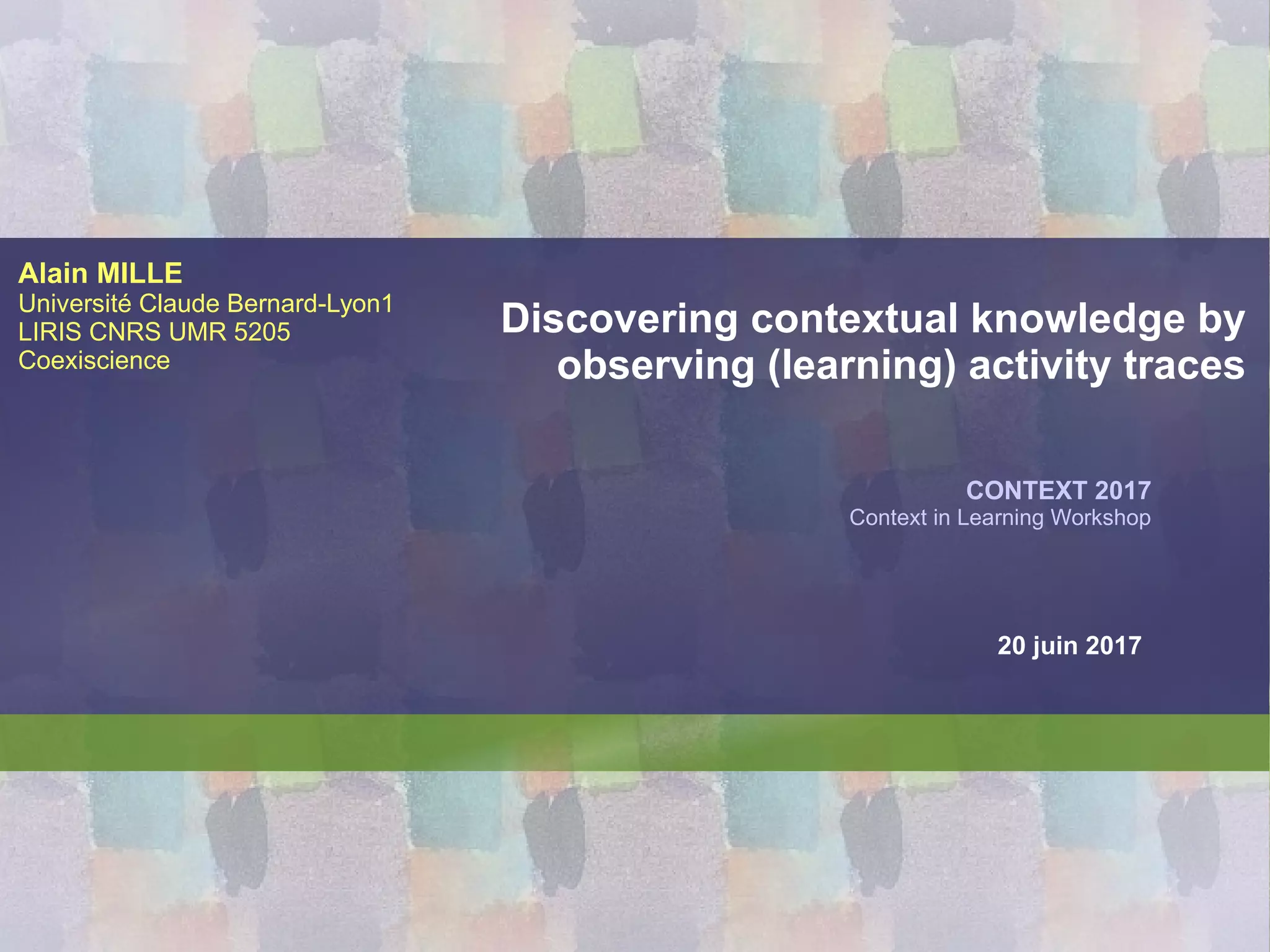 Alain MILLE
Université Claude Bernard-Lyon1
LIRIS CNRS UMR 5205
Coexiscience

Discovering contextual knowledge by observing (learning) activity traces

CONTEXT 2017
Context in Learning Workshop

20 juin 2017